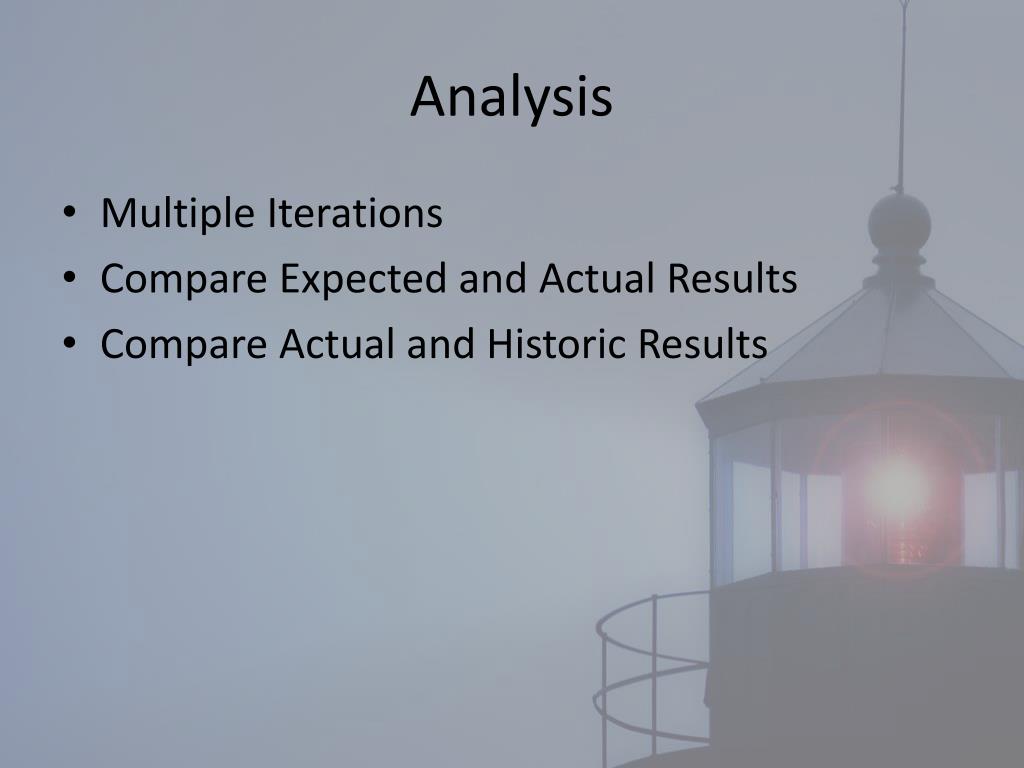 Analysis

• Multiple Iterations
• Compare Expected and Actual Results
• Compare Actual and Historic Results